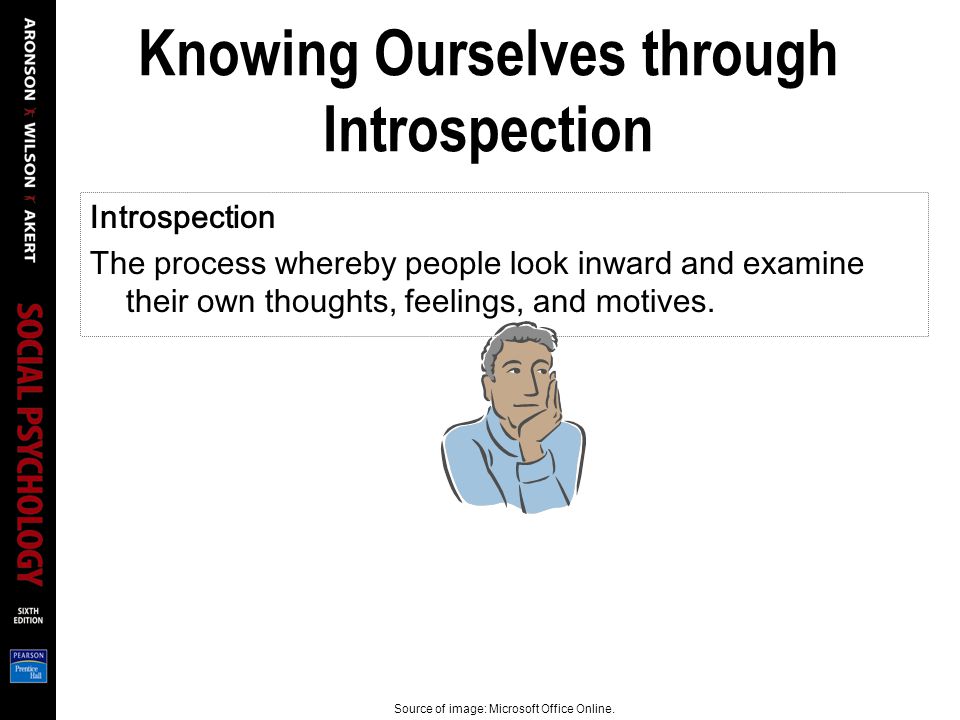 ARONSON WILSON AKERT

SOCIAL PSYCHOLOGY

SIXTH EDITION

PEARSON Prentice Hall

Knowing Ourselves through Introspection

Introspection

The process whereby people look inward and examine their own thoughts, feelings, and motives.

Source of image: Microsoft Office Online.